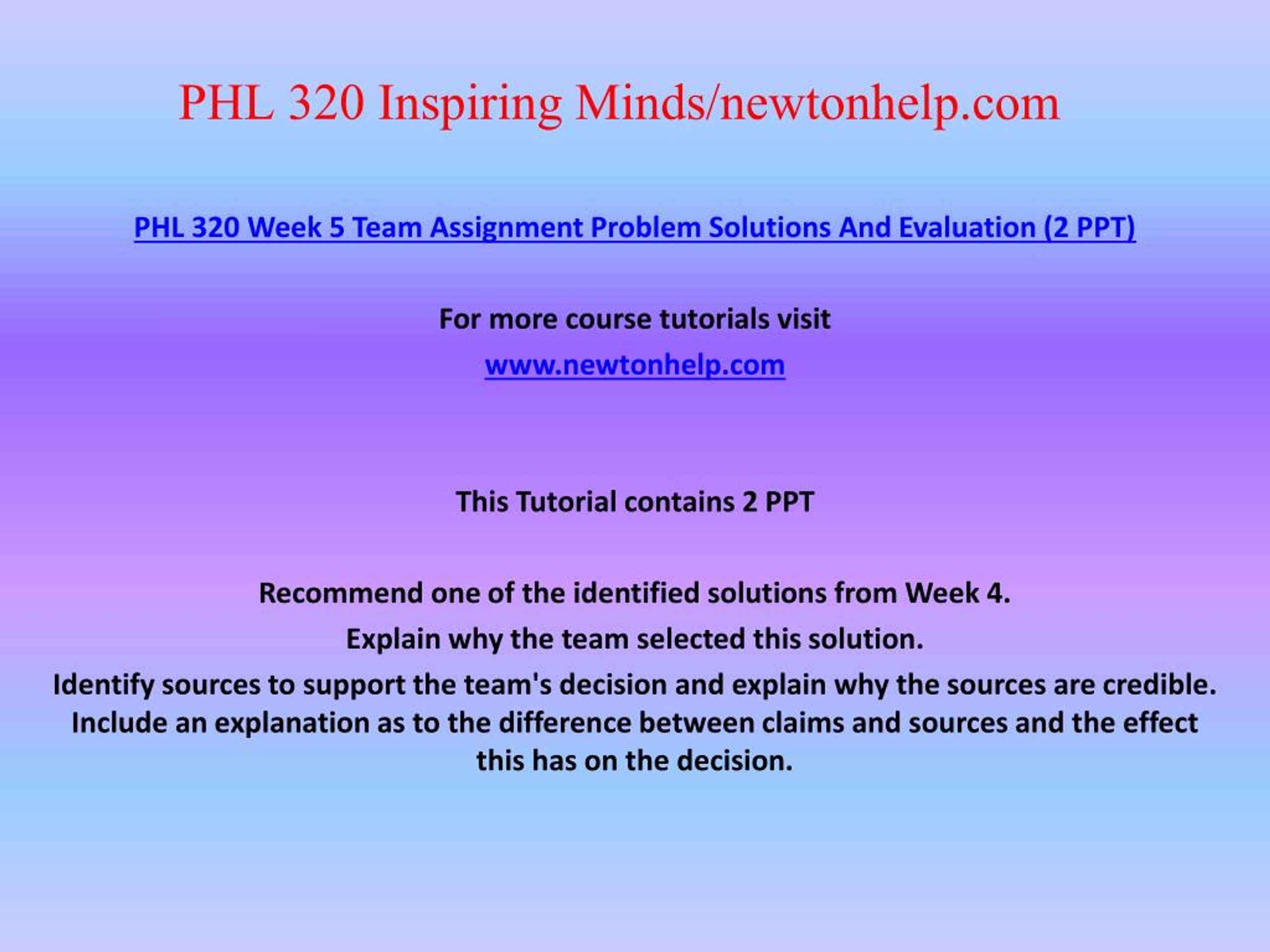 PHL 320 Inspiring Minds/newtonhelp.com

PHL 320 Week 5 Team Assignment Problem Solutions And Evaluation (2 PPT)

For more course tutorials visit

www.newtonhelp.com

This Tutorial contains 2 PPT

Recommend one of the identified solutions from Week 4.

Explain why the team selected this solution.

Identify sources to support the team's decision and explain why the sources are credible. Include an explanation as to the difference between claims and sources and the effect this has on the decision.